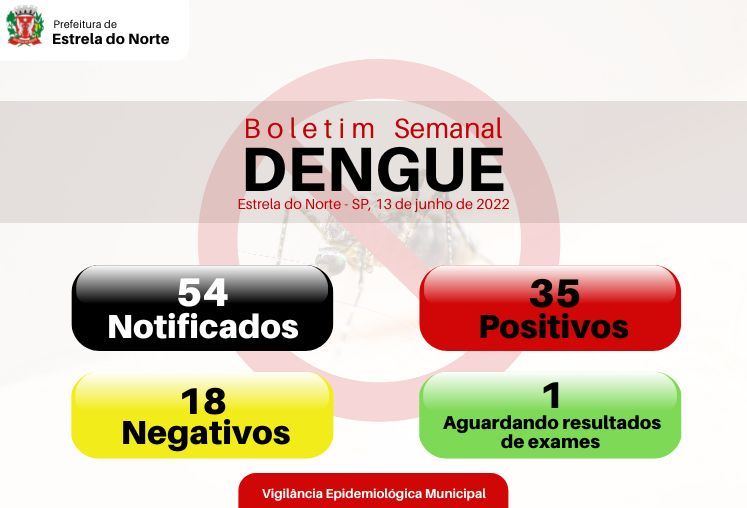 Prefeitura de
Estrela do Norte

Boletim Semanal
DENGUE
Estrela do Norte - SP, 13 de junho de 2022

54
Notificados

35
Positivos

18
Negativos

1
Aguardando resultados de exames

Vigilância Epidemiológica Municipal